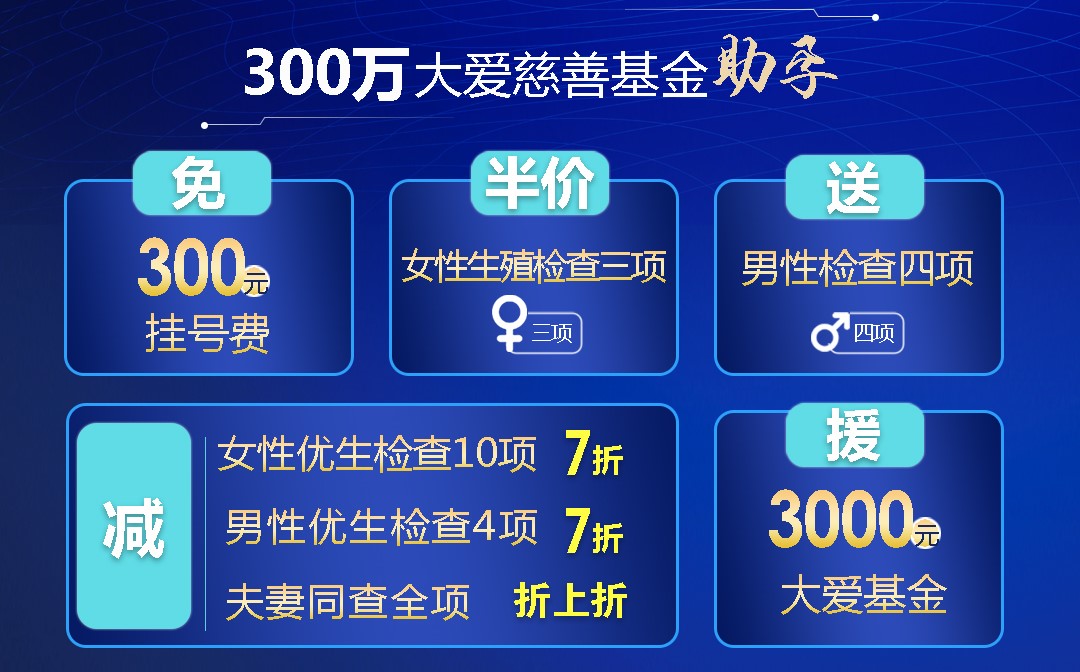 300万大爱慈善基金助孕

免
300元
挂号费

半价
女性生殖检查三项
三项

送
男性检查四项
四项

减
女性优生检查10项 7折
男性优生检查4项 7折
夫妻同查全项 折上折

援
3000元
大爱基金